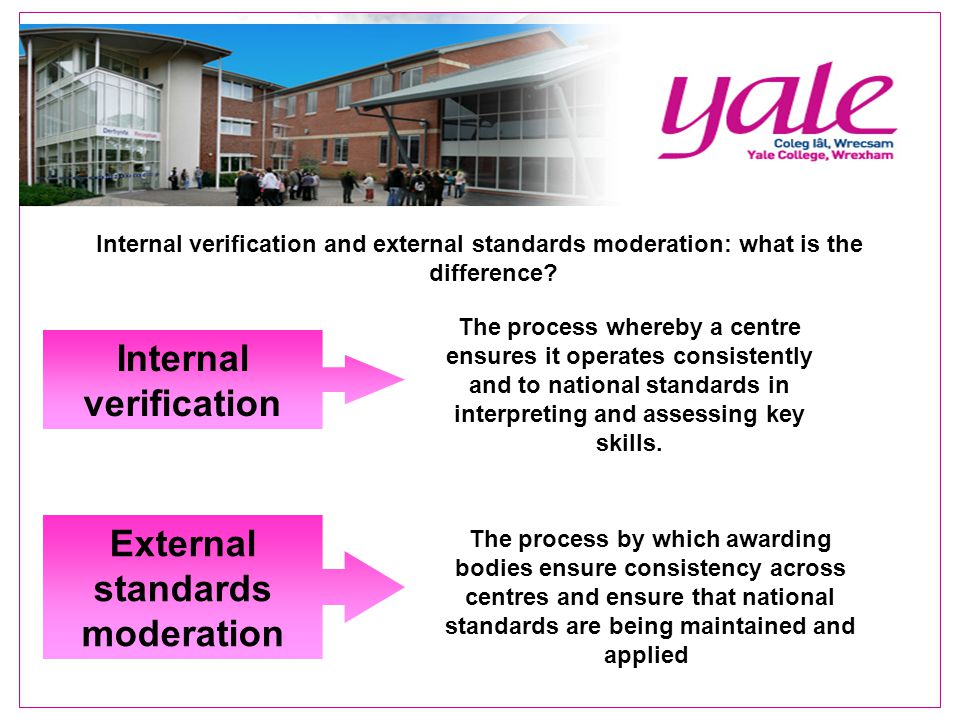 Derbynfa Reception

yale
Coleg Iâl, Wrecsam
Yale College, Wrexham

Internal verification and external standards moderation: what is the difference?

Internal verification

The process whereby a centre ensures it operates consistently and to national standards in interpreting and assessing key skills.

External standards moderation

The process by which awarding bodies ensure consistency across centres and ensure that national standards are being maintained and applied